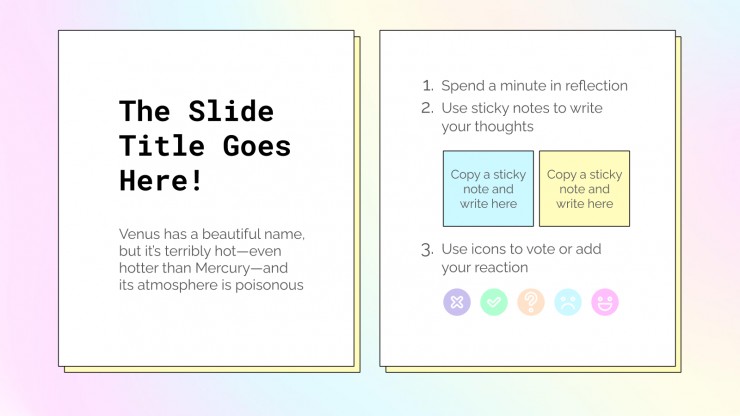 The Slide Title Goes Here!

Venus has a beautiful name, but it's terribly hot—even hotter than Mercury—and its atmosphere is poisonous

1. Spend a minute in reflection
2. Use sticky notes to write your thoughts

Copy a sticky note and write here

Copy a sticky note and write here

3. Use icons to vote or add your reaction